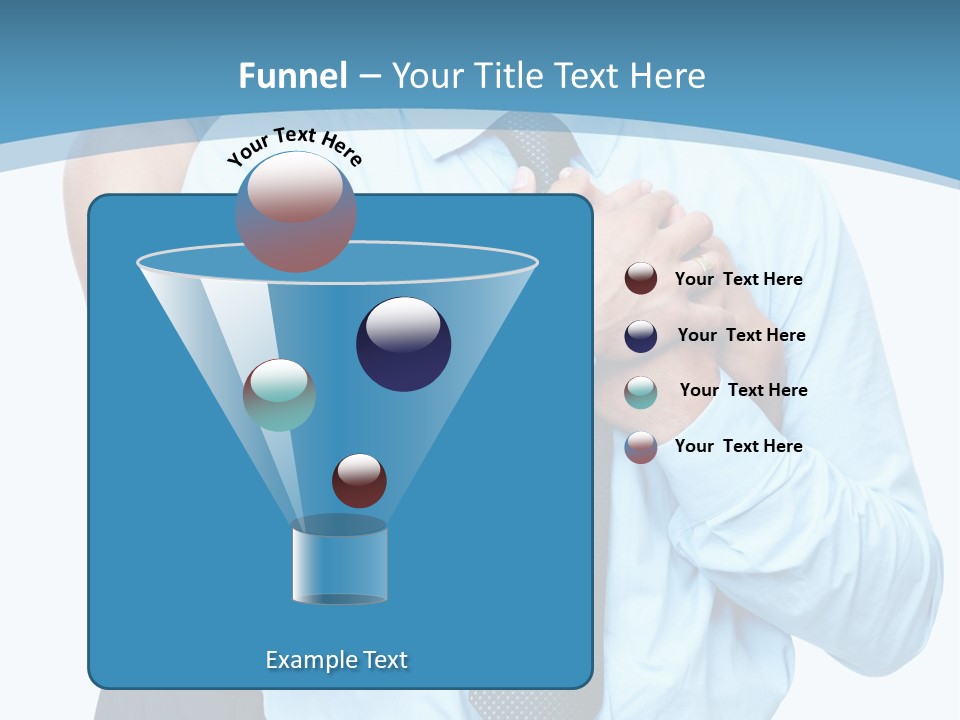 Funnel – Your Title Text Here

Your Text Here

Your Text Here

Your Text Here

Your Text Here

Your Text Here

Example Text